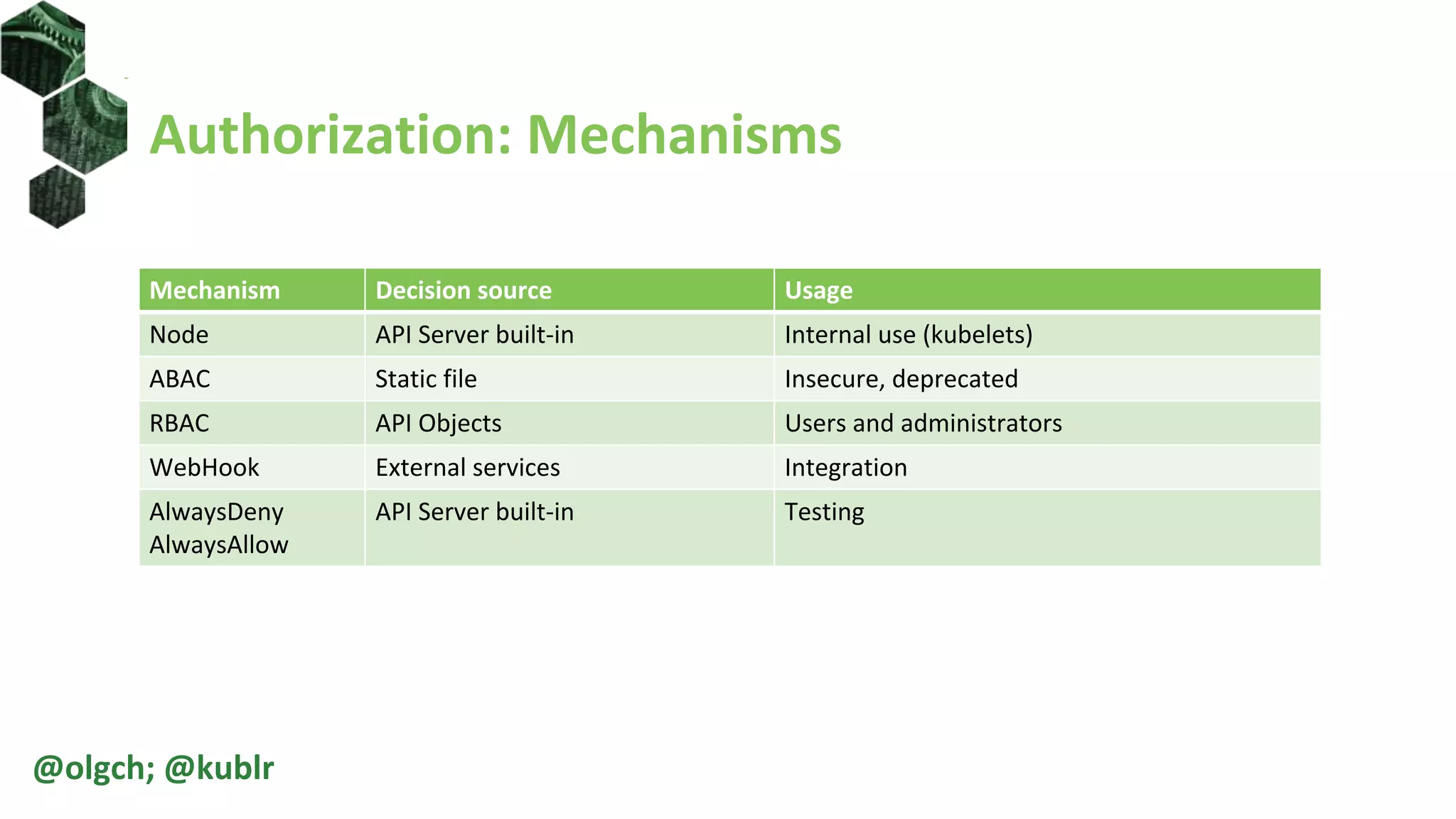 Authorization: Mechanisms

| Mechanism | Decision source | Usage |
|---|---|---|
| Node | API Server built-in | Internal use (kubelets) |
| ABAC | Static file | Insecure, deprecated |
| RBAC | API Objects | Users and administrators |
| WebHook | External services | Integration |
| AlwaysDeny AlwaysAllow | API Server built-in | Testing |

@olgch; @kublr